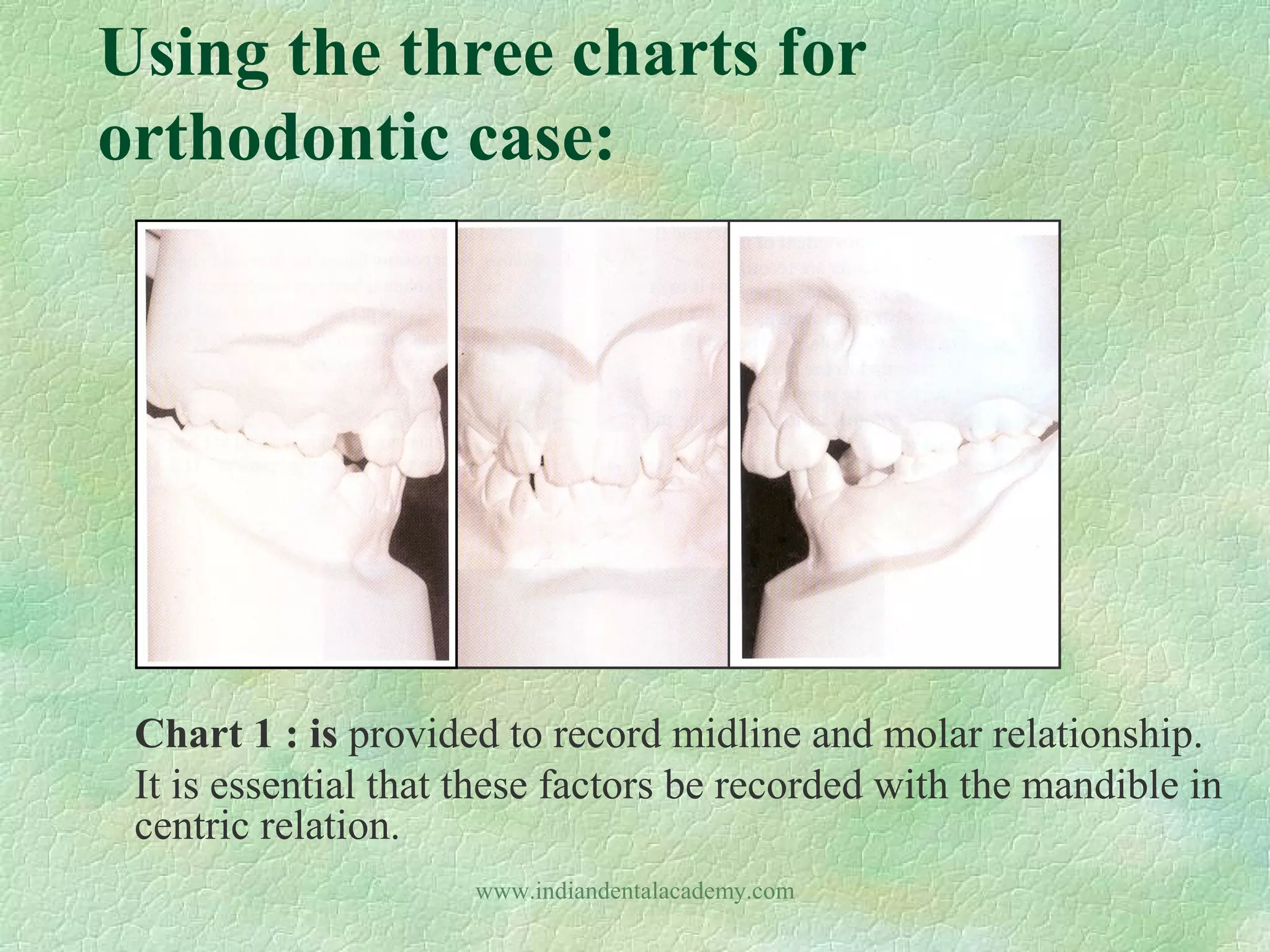 Using the three charts for orthodontic case:

Chart 1 : is provided to record midline and molar relationship. It is essential that these factors be recorded with the mandible in centric relation.

www.indiandentalacademy.com